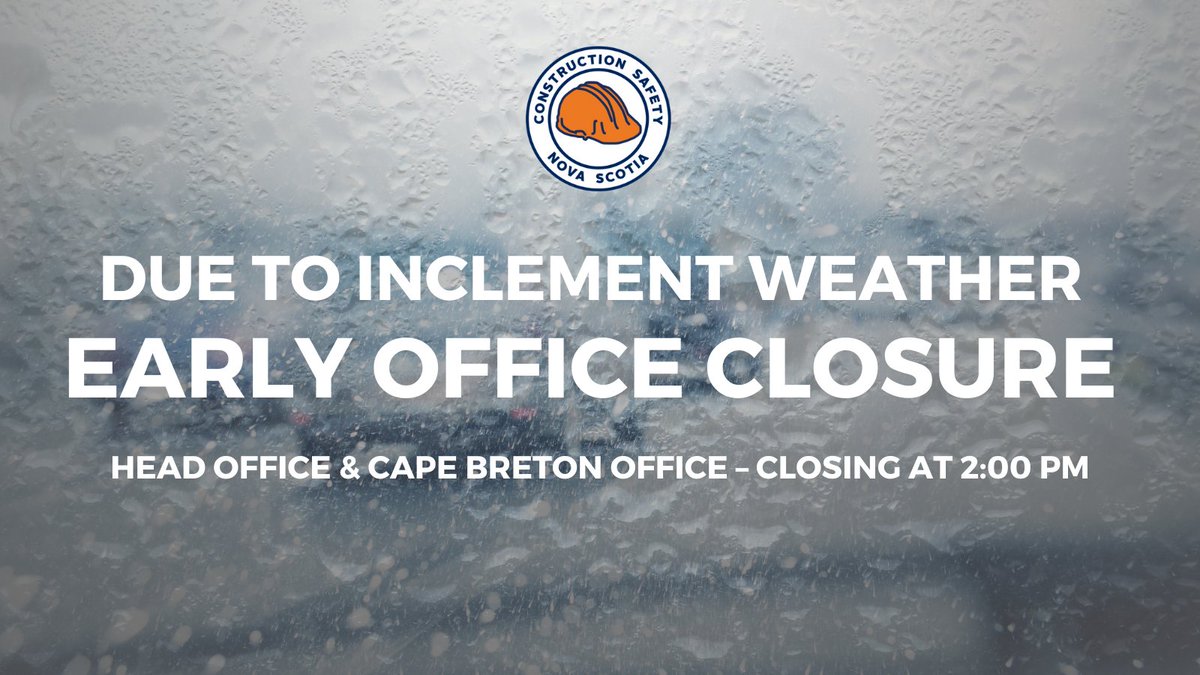 CONSTRUCTION SAFETY
NOVA SCOTIA

DUE TO INCLEMENT WEATHER
EARLY OFFICE CLOSURE

HEAD OFFICE & CAPE BRETON OFFICE – CLOSING AT 2:00 PM